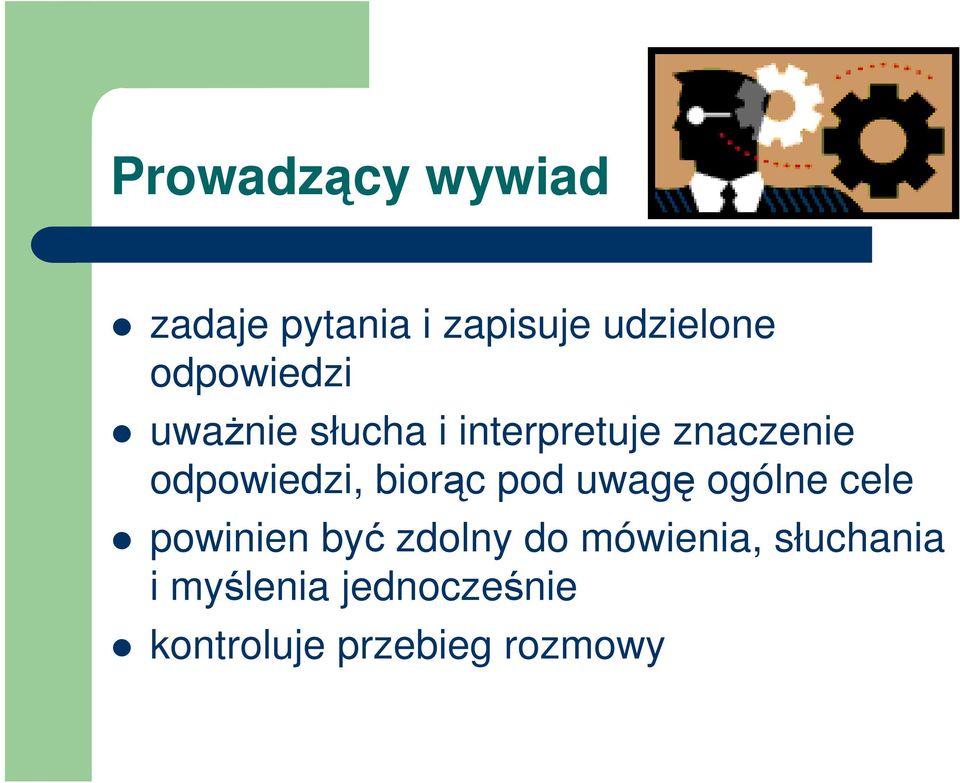 Prowadzący wywiad

- zadaje pytania i zapisuje udzielone odpowiedzi
- uważnie słucha i interpretuje znaczenie odpowiedzi, biorąc pod uwagę ogólne cele
- powinien być zdolny do mówienia, słuchania i myślenia jednocześnie
- kontroluje przebieg rozmowy